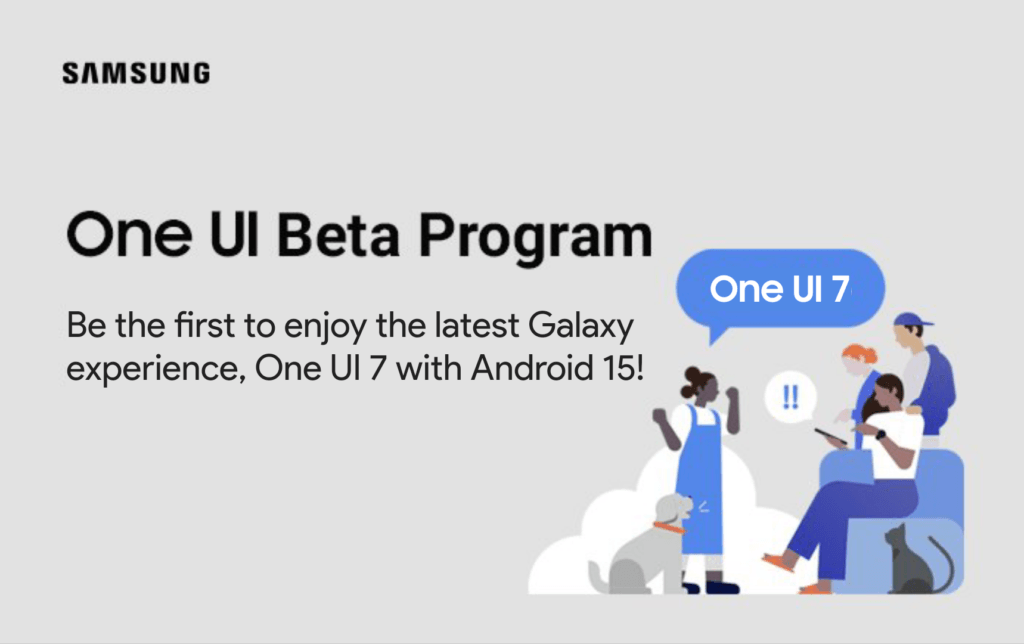 SAMSUNG

One UI Beta Program

Be the first to enjoy the latest Galaxy experience, One UI 7 with Android 15!

One UI 7

!!